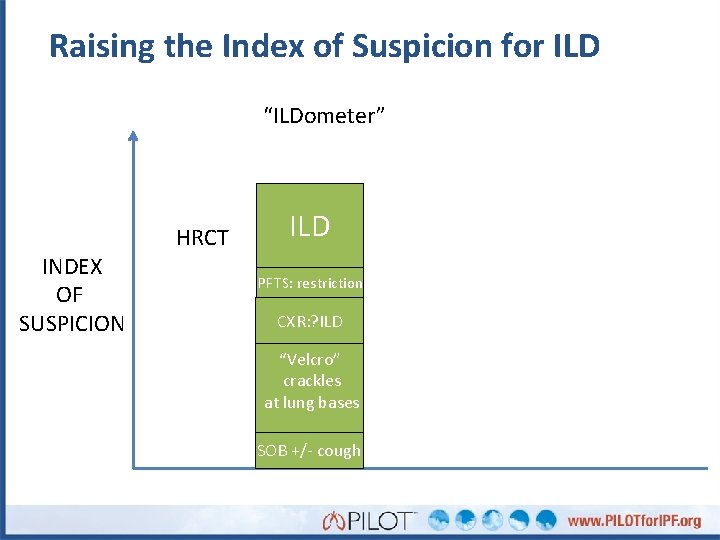 Raising the Index of Suspicion for ILD

"ILDometer"

INDEX OF SUSPICION

HRCT

ILD

PFTS: restriction

CXR:?ILD

"Velcro" crackles at lung bases

SOB +/- cough

PILOT™

www.PILOTforIPF.org